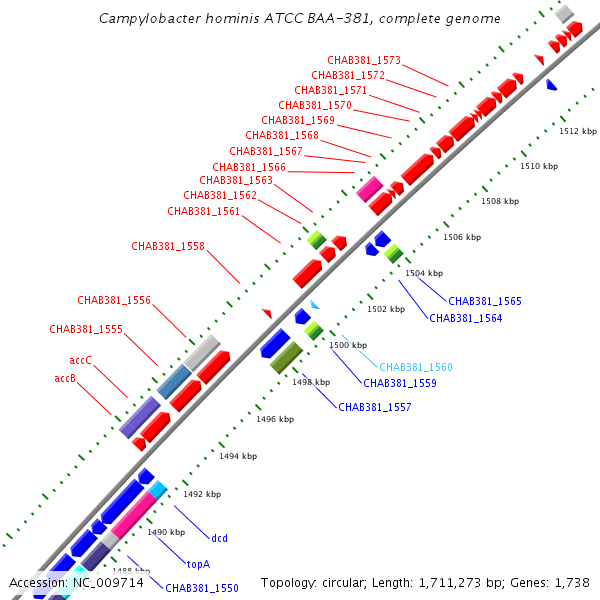 Campylobacter hominis ATCC BAA-381, complete genome

CHAB381_1573
CHAB381_1572
CHAB381_1571
CHAB381_1570
CHAB381_1569
CHAB381_1568
CHAB381_1567
CHAB381_1566
CHAB381_1563
CHAB381_1562
CHAB381_1561
CHAB381_1558
CHAB381_1556
CHAB381_1555
accC
accB

1512 kbp
1510 kbp
1508 kbp
1506 kbp
1504 kbp
1502 kbp
1500 kbp
1498 kbp
1496 kbp
1494 kbp
1492 kbp
1490 kbp
1488 kbp

CHAB381_1565
CHAB381_1564
CHAB381_1560
CHAB381_1559
CHAB381_1557
dcd
topA
CHAB381_1550

Accession: NC_009714
Topology: circular; Length: 1,711,273 bp; Genes: 1,738